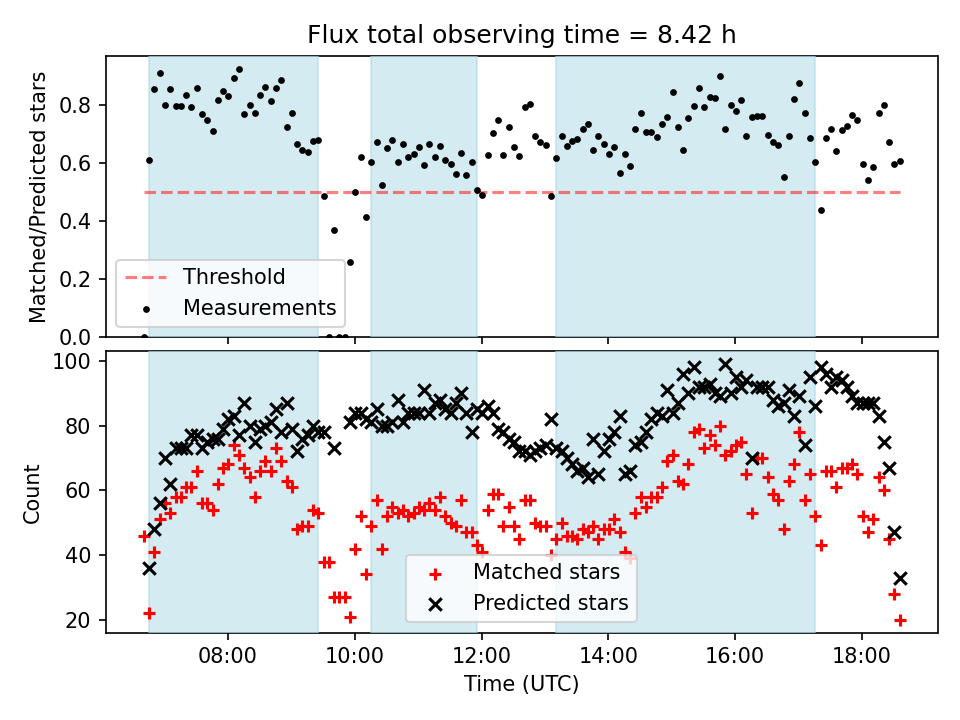 Flux total observing time = 8.42 h

Matched/Predicted stars

0.8
0.6
0.4
0.2
0.0

Threshold
Measurements

Count

100
80
60
40
20

Matched stars
Predicted stars

08:00
10:00
12:00
14:00
16:00
18:00

Time (UTC)